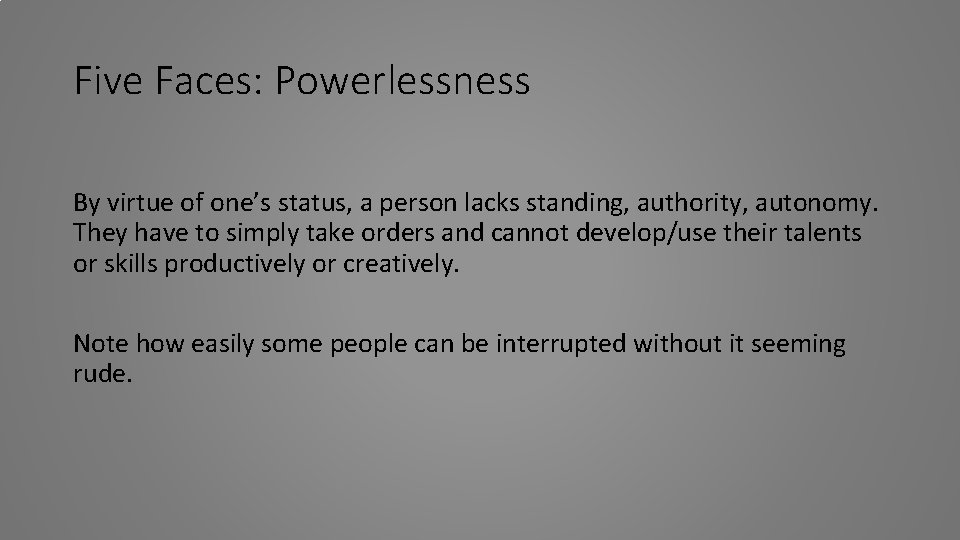 Five Faces: Powerlessness

By virtue of one’s status, a person lacks standing, authority, autonomy. They have to simply take orders and cannot develop/use their talents or skills productively or creatively.

Note how easily some people can be interrupted without it seeming rude.